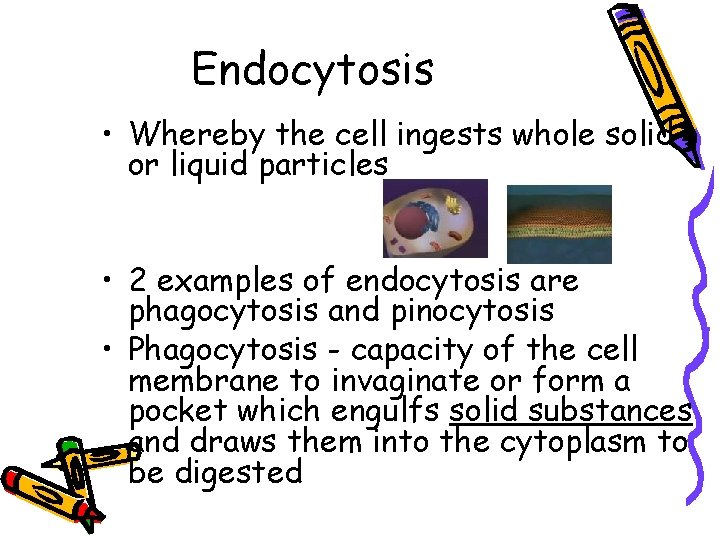 Endocytosis

• Whereby the cell ingests whole solid or liquid particles

• 2 examples of endocytosis are phagocytosis and pinocytosis

• Phagocytosis - capacity of the cell membrane to invaginate or form a pocket which engulfs solid substances and draws them into the cytoplasm to be digested